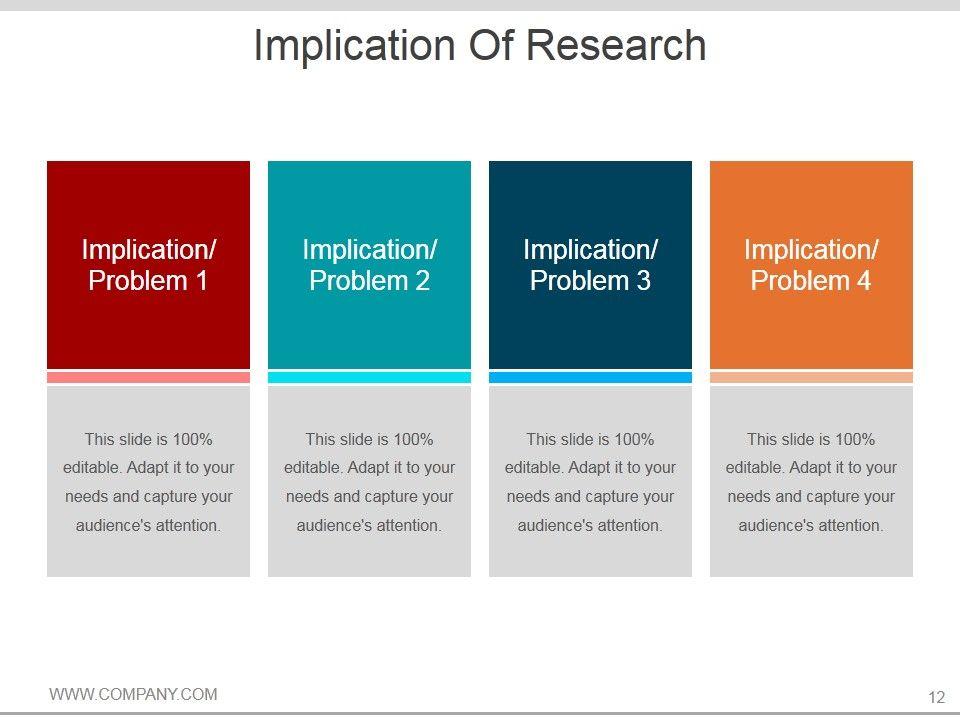 Implication Of Research

Implication/ Problem 1

This slide is 100% editable. Adapt it to your needs and capture your audience's attention.

Implication/ Problem 2

This slide is 100% editable. Adapt it to your needs and capture your audience's attention.

Implication/ Problem 3

This slide is 100% editable. Adapt it to your needs and capture your audience's attention.

Implication/ Problem 4

This slide is 100% editable. Adapt it to your needs and capture your audience's attention.

WWW.COMPANY.COM

12